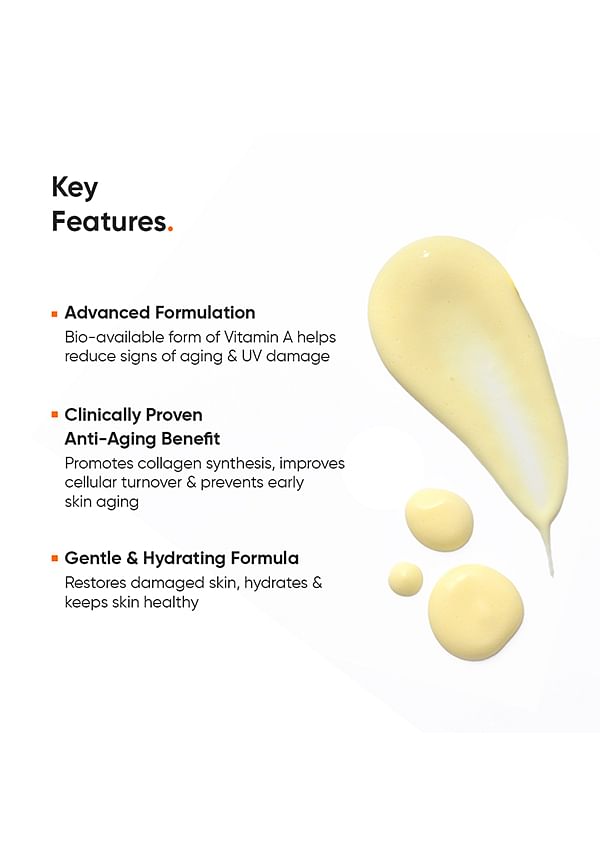 Key Features.

Advanced Formulation
Bio-available form of Vitamin A helps reduce signs of aging & UV damage

Clinically Proven Anti-Aging Benefit
Promotes collagen synthesis, improves cellular turnover & prevents early skin aging

Gentle & Hydrating Formula
Restores damaged skin, hydrates & keeps skin healthy